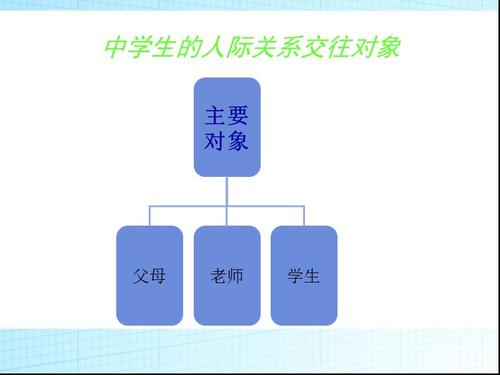 中学生的人际关系交往对象

主要对象

父母

老师

学生